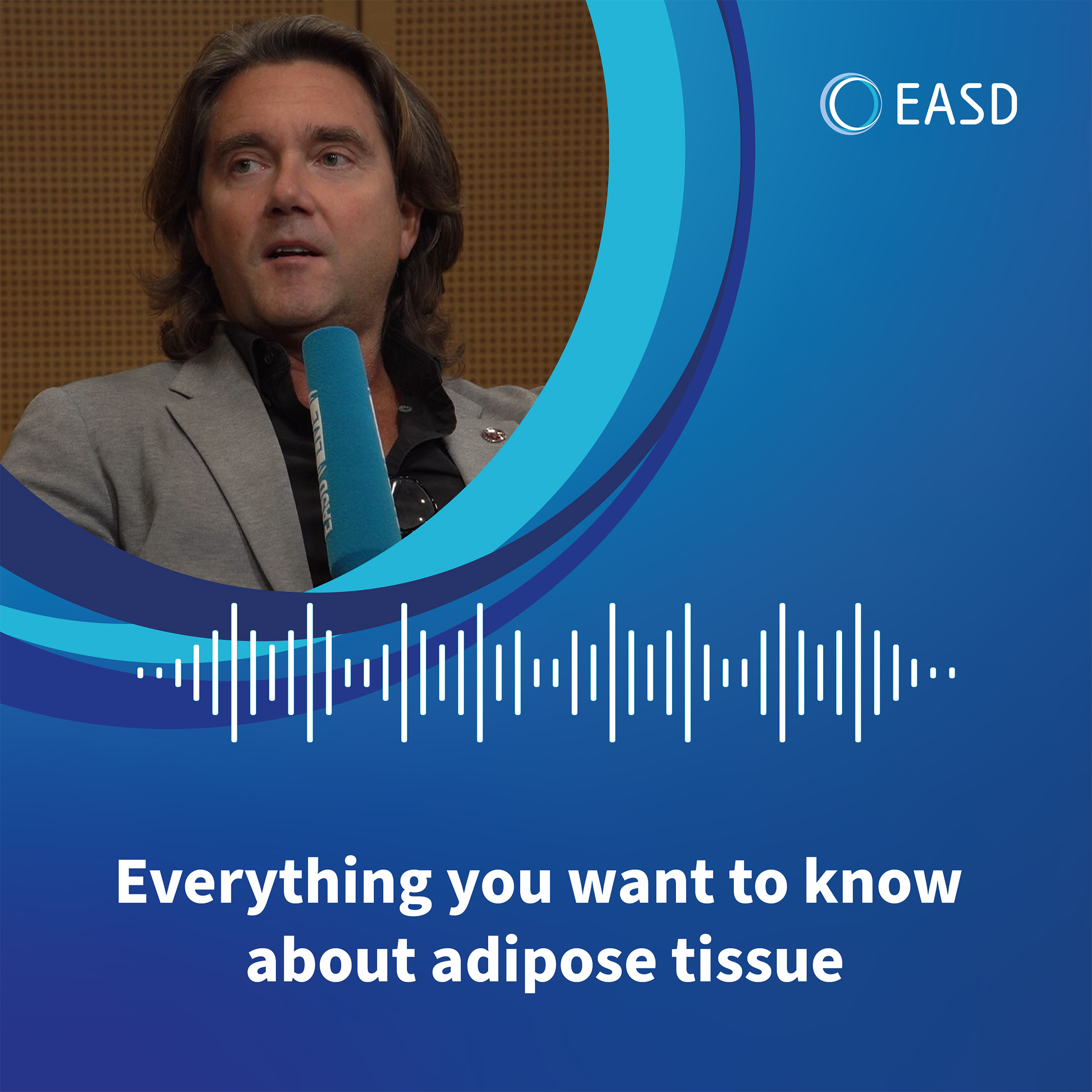 EASD

EASD LIVE

Everything you want to know about adipose tissue